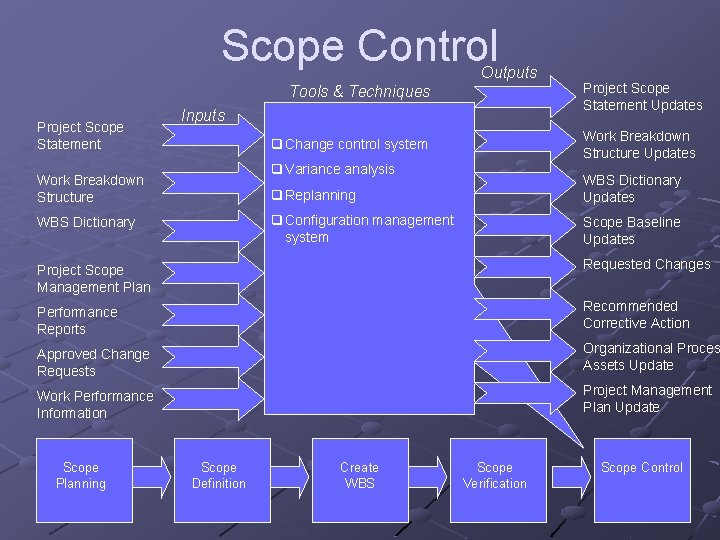 Scope Control

Inputs

Project Scope Statement

Work Breakdown Structure

WBS Dictionary

Project Scope Management Plan

Performance Reports

Approved Change Requests

Work Performance Information

Tools & Techniques

❑ Change control system

❑ Variance analysis

❑ Replanning

❑ Configuration management system

Outputs

Project Scope Statement Updates

Work Breakdown Structure Updates

WBS Dictionary Updates

Scope Baseline Updates

Requested Changes

Recommended Corrective Action

Organizational Proces Assets Update

Project Management Plan Update

Scope Planning

Scope Definition

Create WBS

Scope Verification

Scope Control